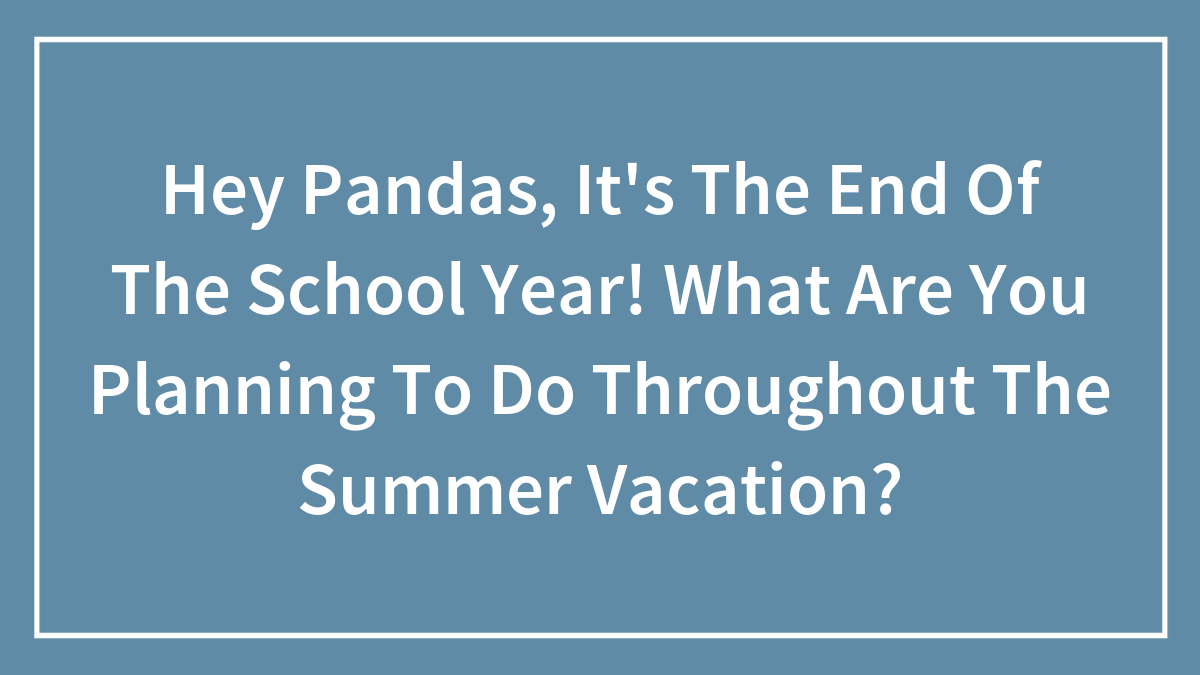 Hey Pandas, It's The End Of The School Year! What Are You Planning To Do Throughout The Summer Vacation?